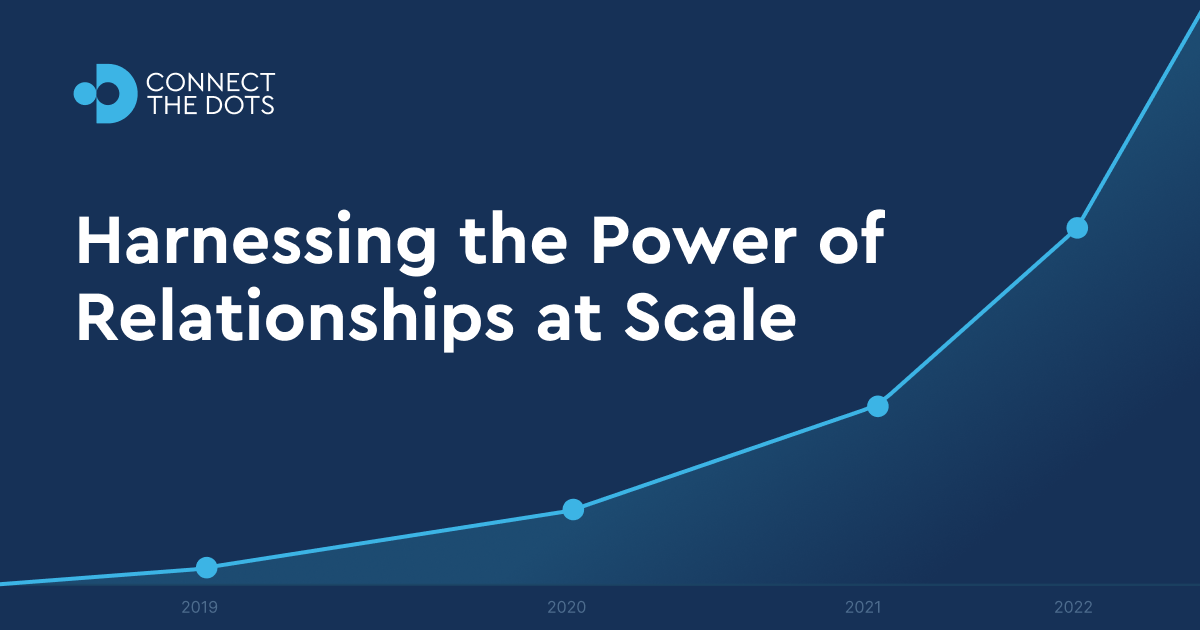 CONNECT THE DOTS

Harnessing the Power of Relationships at Scale

2019
2020
2021
2022